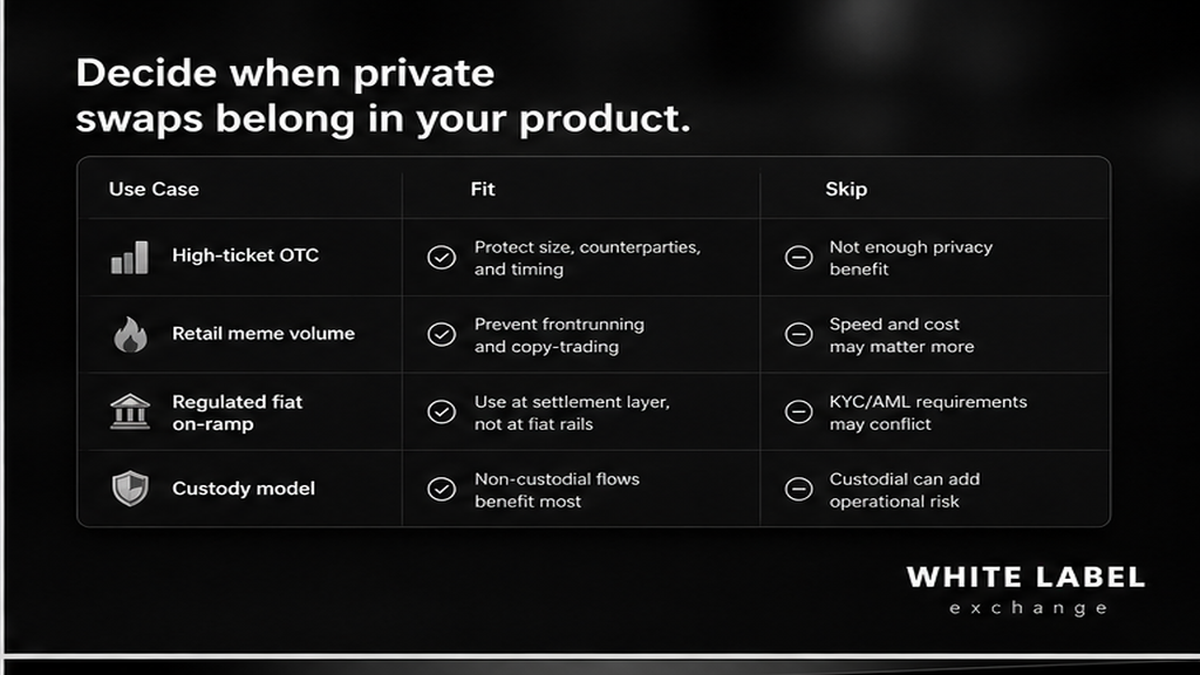 Decide when private swaps belong in your product.

| Use Case | Fit | Skip |
|---|---|---|
| High-ticket OTC | Protect size, counterparties, and timing | Not enough privacy benefit |
| Retail meme volume | Prevent frontrunning and copy-trading | Speed and cost may matter more |
| Regulated fiat on-ramp | Use at settlement layer, not at fiat rails | KYC/AML requirements may conflict |
| Custody model | Non-custodial flows benefit most | Custodial can add operational risk |

WHITE LABEL
exchange